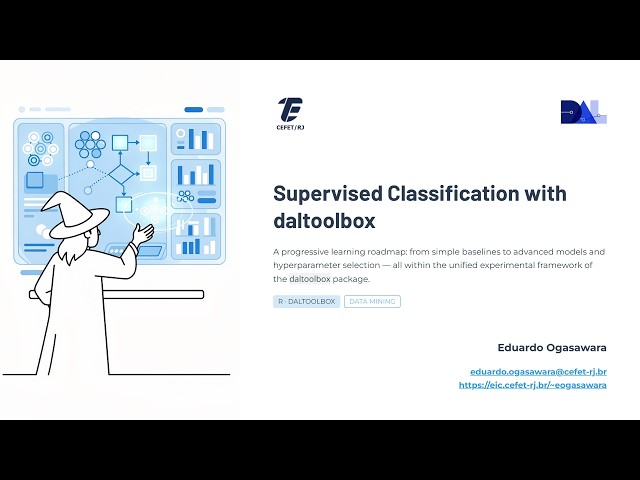 CEFET/RJ

DAL

Supervised Classification with daltoolbox

A progressive learning roadmap: from simple baselines to advanced models and hyperparameter selection — all within the unified experimental framework of the daltoolbox package.

R · DALTOOLBOX

DATA MINING

Eduardo Ogasawara

eduardo.ogasawara@cefet-rj.br
https://eic.cefet-rj.br/~eogasawara